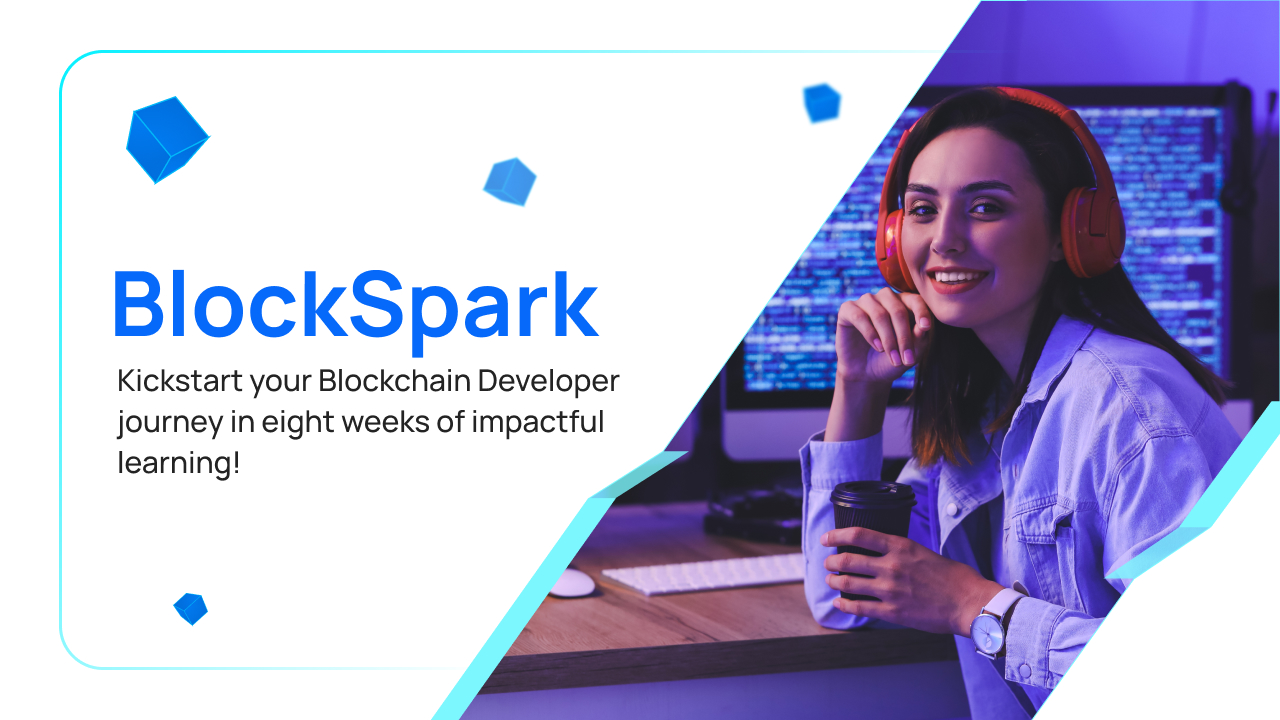 BlockSpark

Kickstart your Blockchain Developer journey in eight weeks of impactful learning!